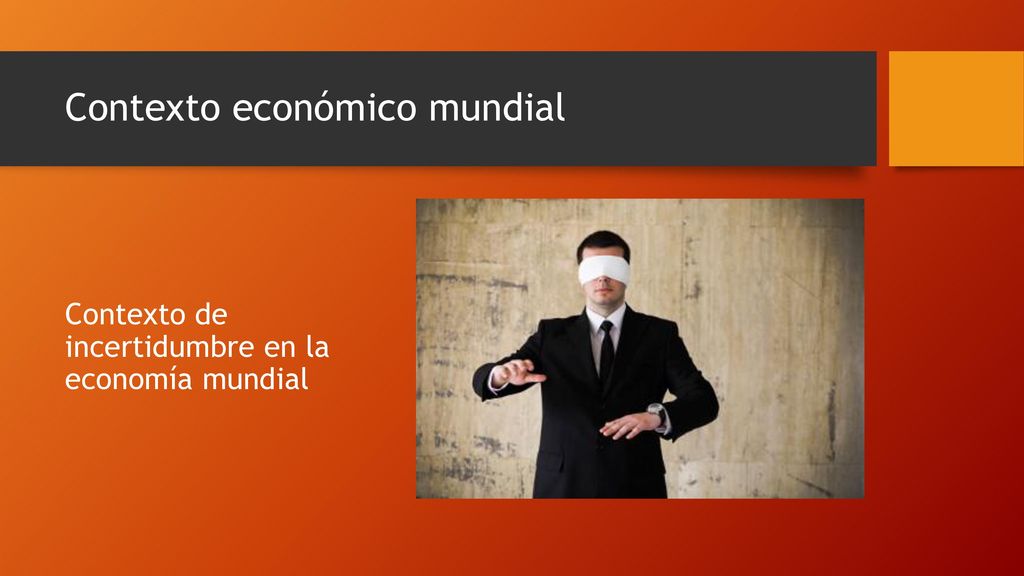 Contexto económico mundial

Contexto de incertidumbre en la economía mundial